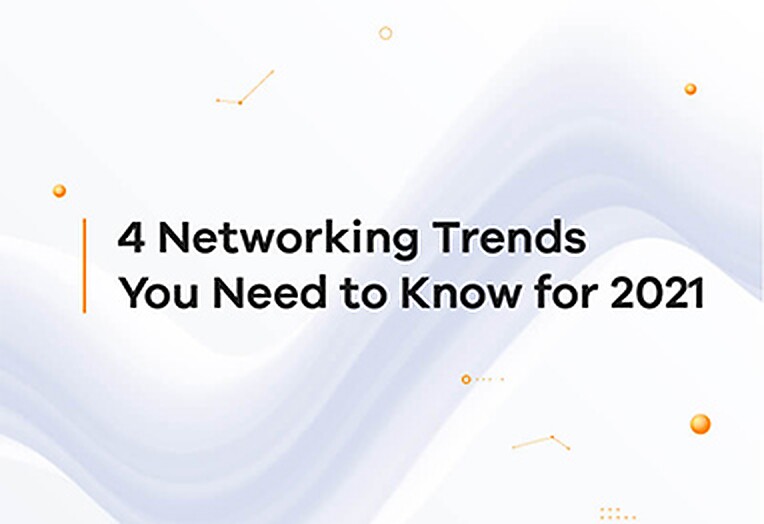 4 Networking Trends
You Need to Know for 2021